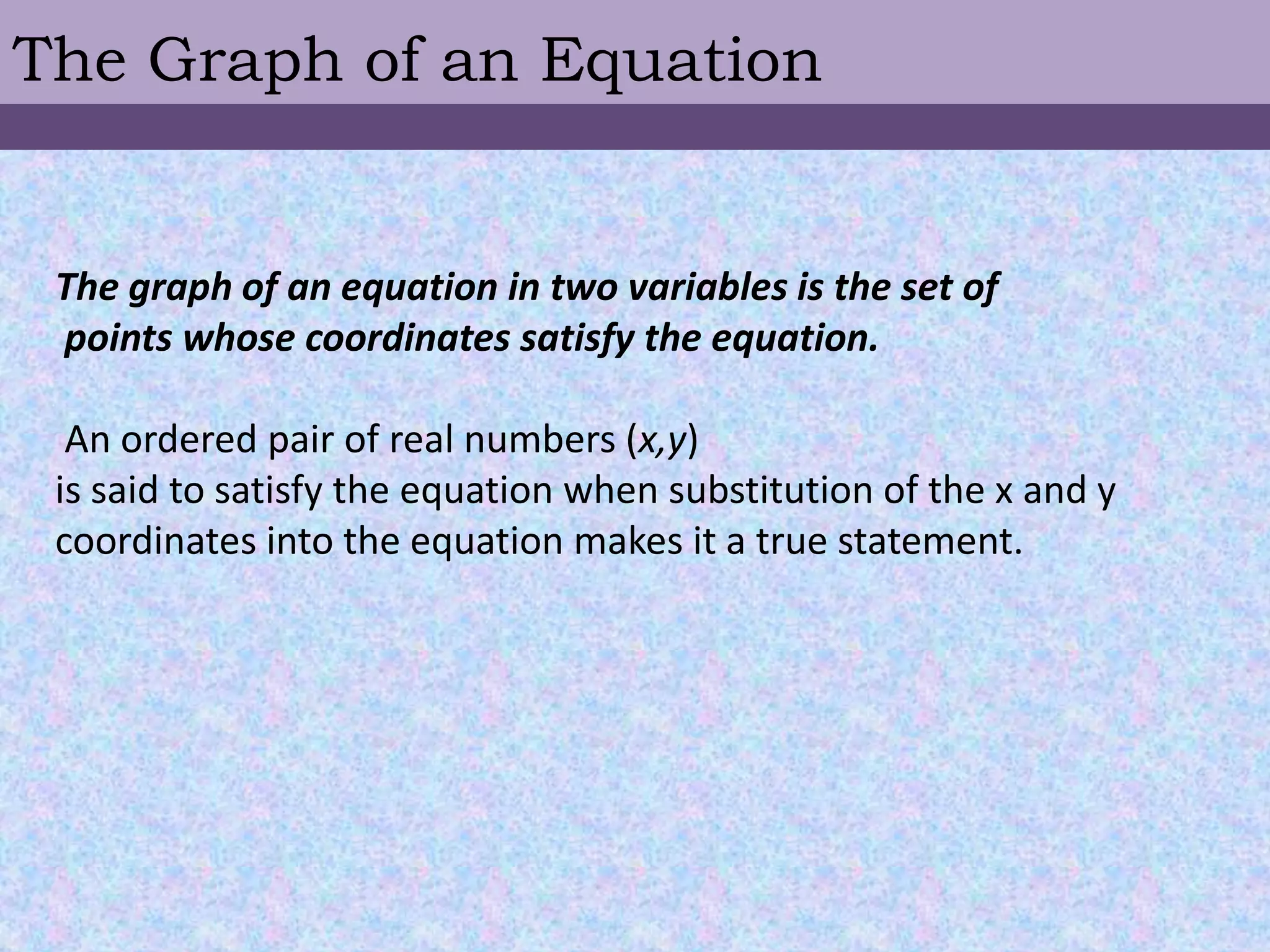 The Graph of an Equation

The graph of an equation in two variables is the set of points whose coordinates satisfy the equation.

An ordered pair of real numbers $(x,y)$ is said to satisfy the equation when substitution of the x and y coordinates into the equation makes it a true statement.